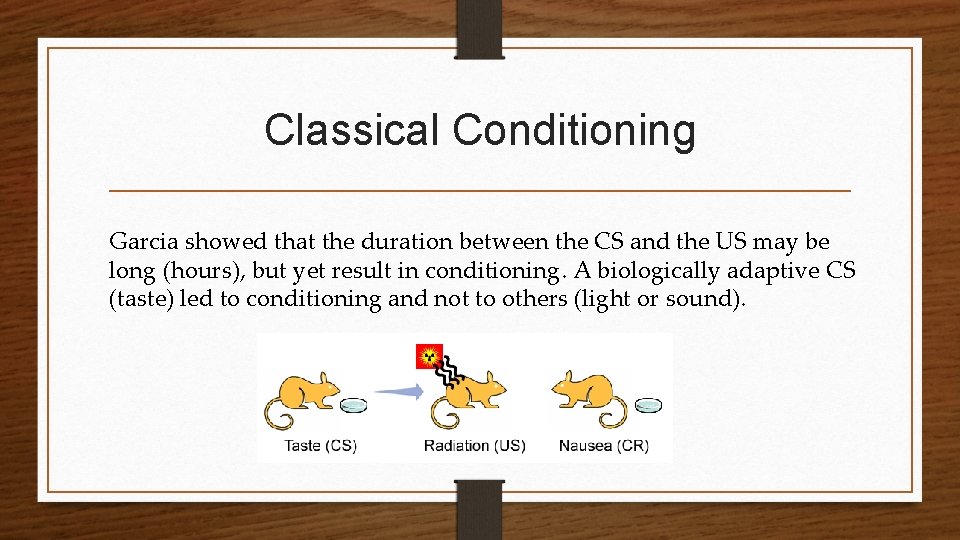 Classical Conditioning

Garcia showed that the duration between the CS and the US may be long (hours), but yet result in conditioning. A biologically adaptive CS (taste) led to conditioning and not to others (light or sound).

Taste (CS)
Radiation (US)
Nausea (CR)